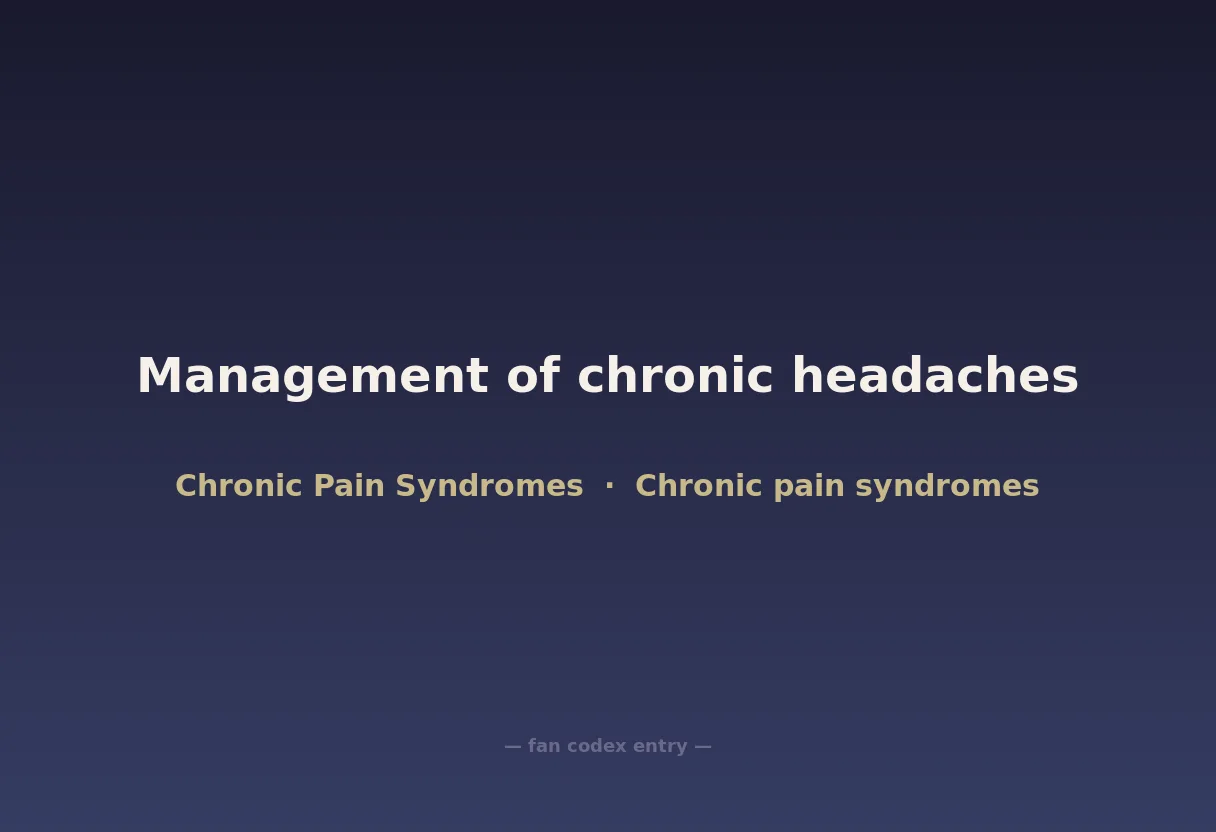 Management of chronic headaches

Chronic Pain Syndromes · Chronic pain syndromes

— fan codex entry —